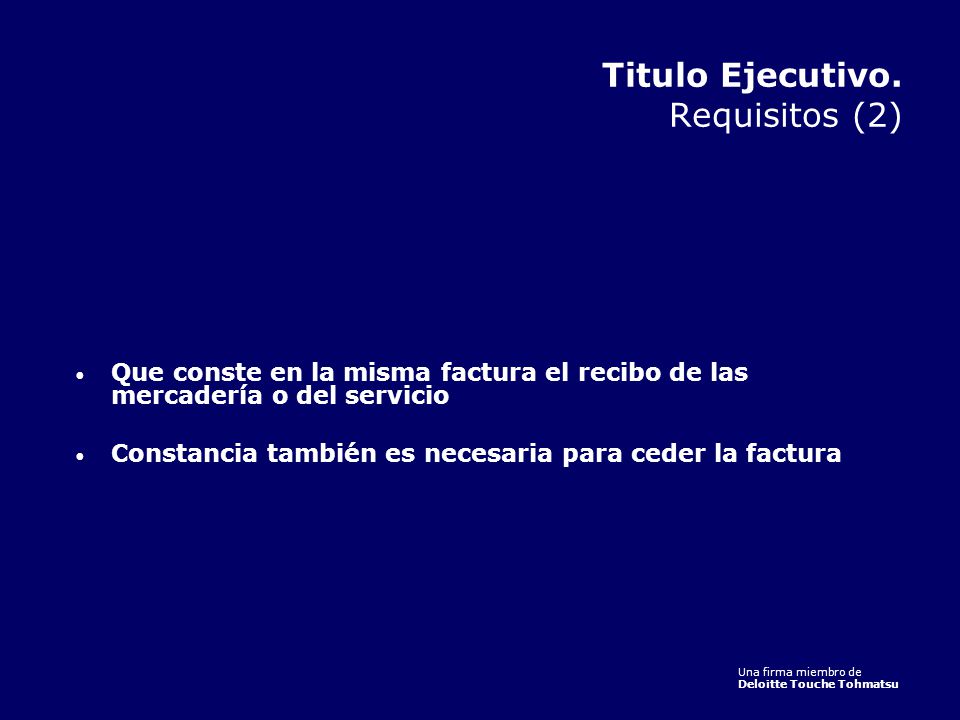 Titulo Ejecutivo.
Requisitos (2)

• Que conste en la misma factura el recibo de las mercadería o del servicio

• Constancia también es necesaria para ceder la factura

Una firma miembro de
Deloitte Touche Tohmatsu